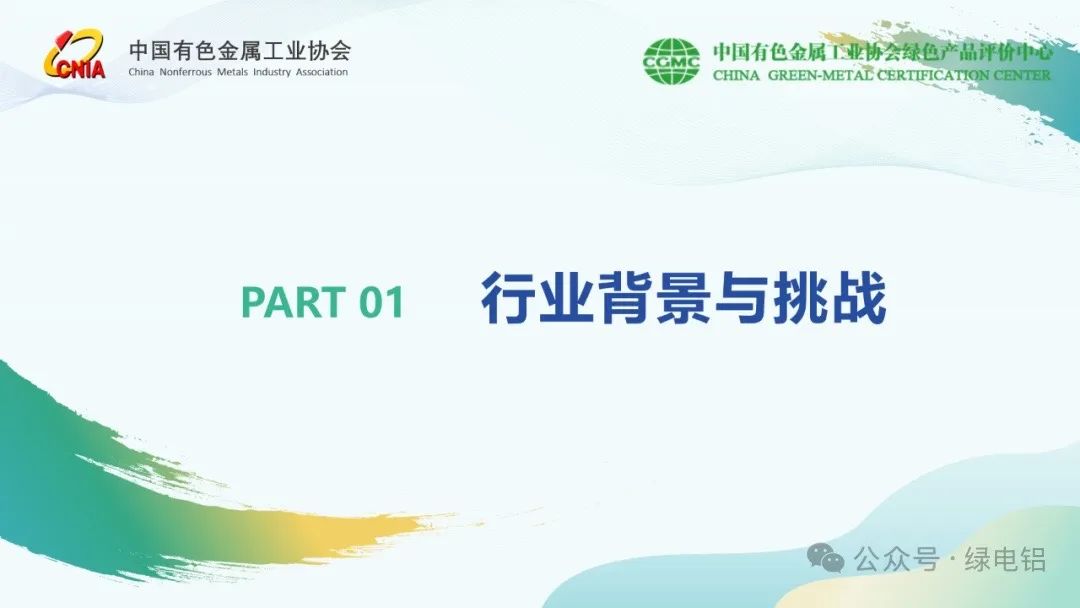 CNIA 中国有色金属工业协会
China Nonferrous Metals Industry Association

CGMC 中国有色金属工业协会绿色产品评价中心
CHINA GREEN-METAL CERTIFICATION CENTER

PART 01 行业背景与挑战

公众号 · 绿电铝